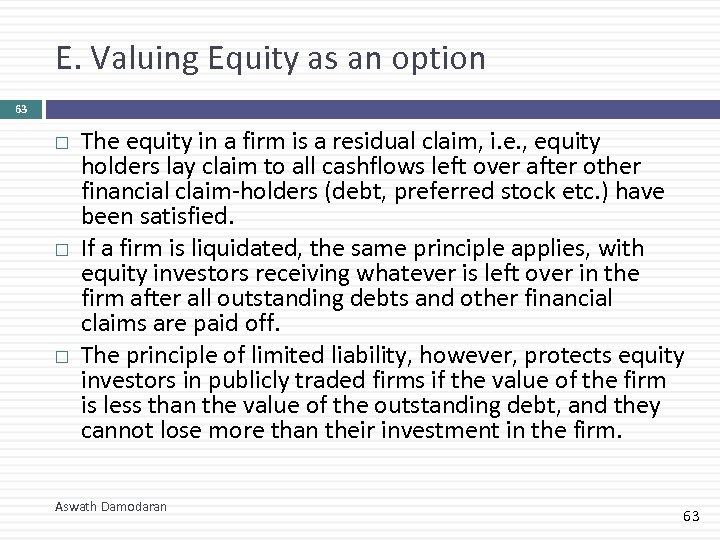 E. Valuing Equity as an option

63

□ The equity in a firm is a residual claim, i.e., equity holders lay claim to all cashflows left over after other financial claim-holders (debt, preferred stock etc.) have been satisfied.

□ If a firm is liquidated, the same principle applies, with equity investors receiving whatever is left over in the firm after all outstanding debts and other financial claims are paid off.

□ The principle of limited liability, however, protects equity investors in publicly traded firms if the value of the firm is less than the value of the outstanding debt, and they cannot lose more than their investment in the firm.

Aswath Damodaran

63